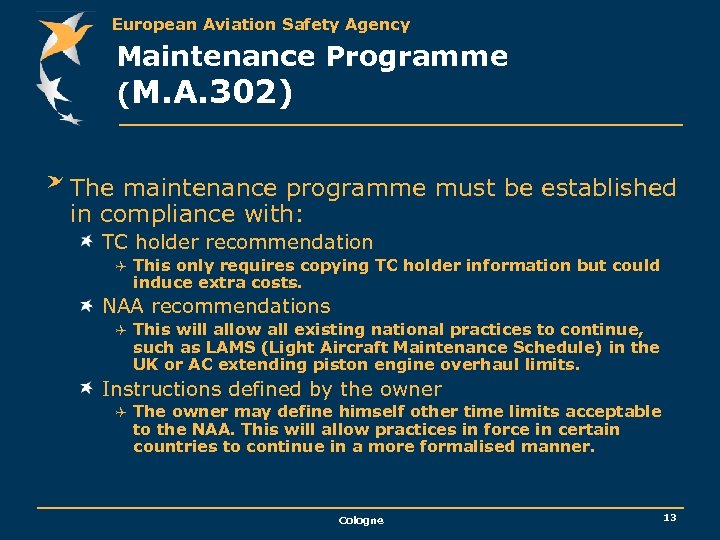 European Aviation Safety Agency

Maintenance Programme (M.A.302)

The maintenance programme must be established in compliance with:

TC holder recommendation

This only requires copying TC holder information but could induce extra costs.

NAA recommendations

This will allow all existing national practices to continue, such as LAMS (Light Aircraft Maintenance Schedule) in the UK or AC extending piston engine overhaul limits.

Instructions defined by the owner

The owner may define himself other time limits acceptable to the NAA. This will allow practices in force in certain countries to continue in a more formalised manner.

Cologne

13